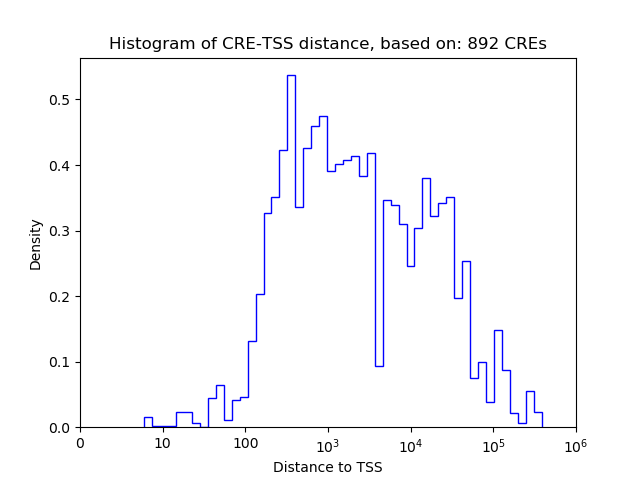 Histogram of CRE-TSS distance, based on: 892 CREs

Density

0.5
0.4
0.3
0.2
0.1
0.0

0
10
100
$10^3$
$10^4$
$10^5$
$10^6$

Distance to TSS